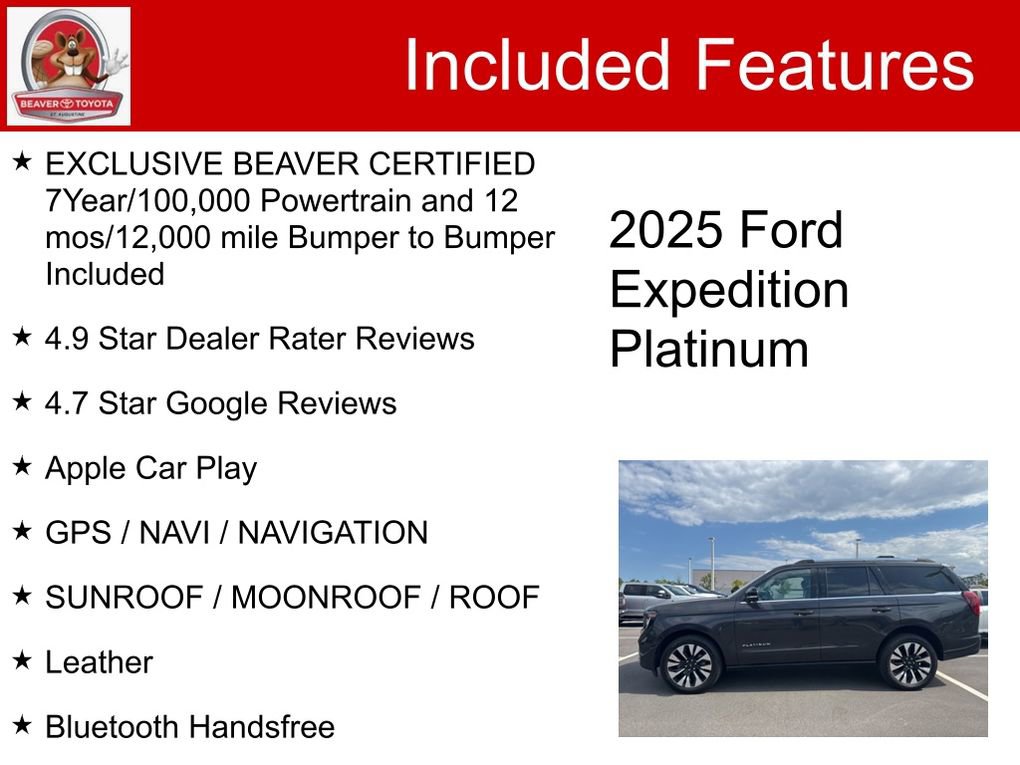 BEAVER TOYOTA
ST. AUGUSTINE

Included Features

★ EXCLUSIVE BEAVER CERTIFIED 7Year/100,000 Powertrain and 12 mos/12,000 mile Bumper to Bumper Included

★ 4.9 Star Dealer Rater Reviews

★ 4.7 Star Google Reviews

★ Apple Car Play

★ GPS / NAVI / NAVIGATION

★ SUNROOF / MOONROOF / ROOF

★ Leather

★ Bluetooth Handsfree

2025 Ford Expedition Platinum

PLATINUM